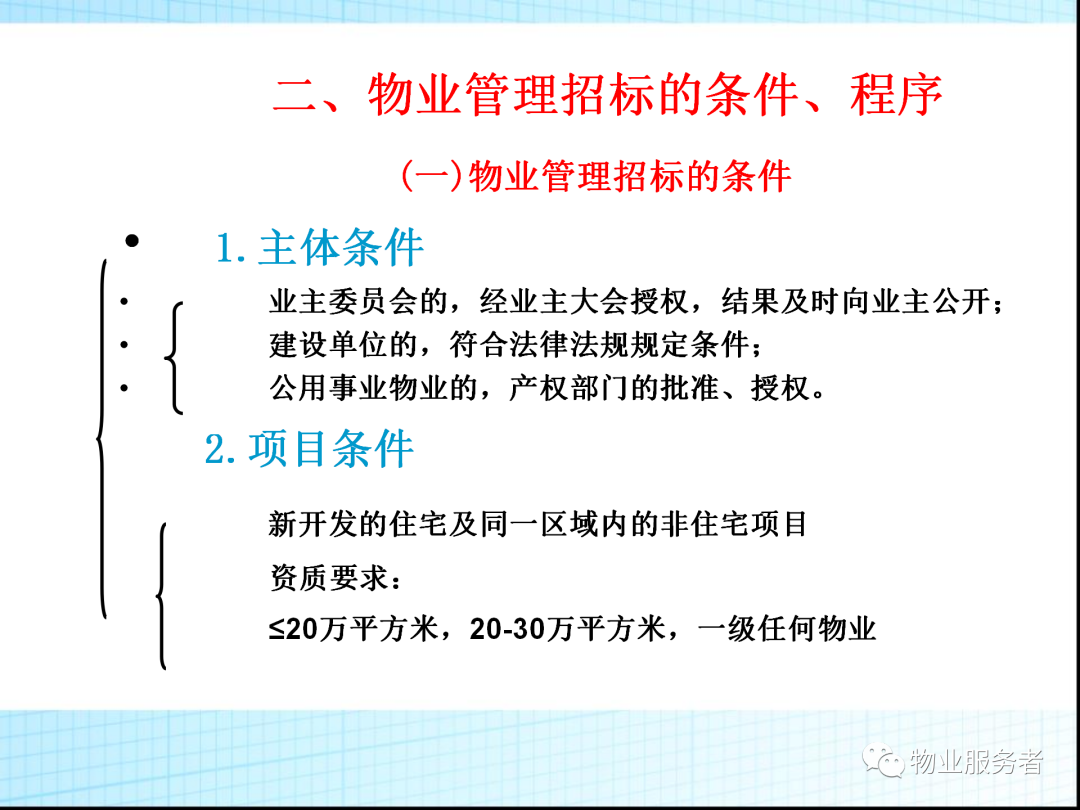 二、物业管理招标的条件、程序

(一)物业管理招标的条件

• 1.主体条件

• 业主委员会的，经业主大会授权，结果及时向业主公开；
• 建设单位的，符合法律法规规定条件；
• 公用事业物业的，产权部门的批准、授权。

2.项目条件

新开发的住宅及同一区域内的非住宅项目

资质要求：

≤20万平方米，20-30万平方米，一级任何物业

物业服务者